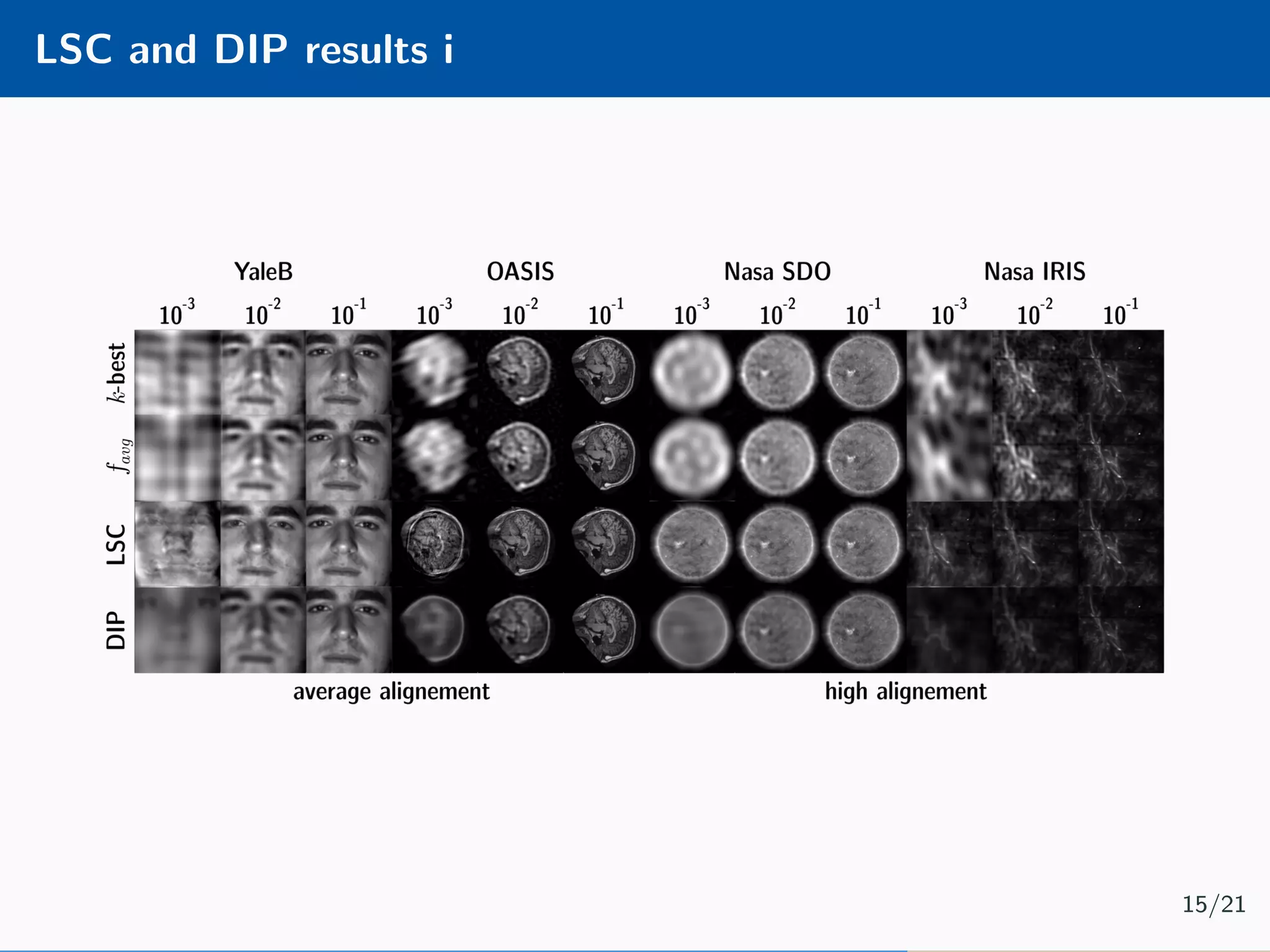 LSC and DIP results i

YaleB OASIS Nasa SDO Nasa IRIS

$10^{-3}$ $10^{-2}$ $10^{-1}$ $10^{-3}$ $10^{-2}$ $10^{-1}$ $10^{-3}$ $10^{-2}$ $10^{-1}$ $10^{-3}$ $10^{-2}$ $10^{-1}$

$k$-best

$f_{avg}$

LSC

DIP

average alignement

high alignement

15/21